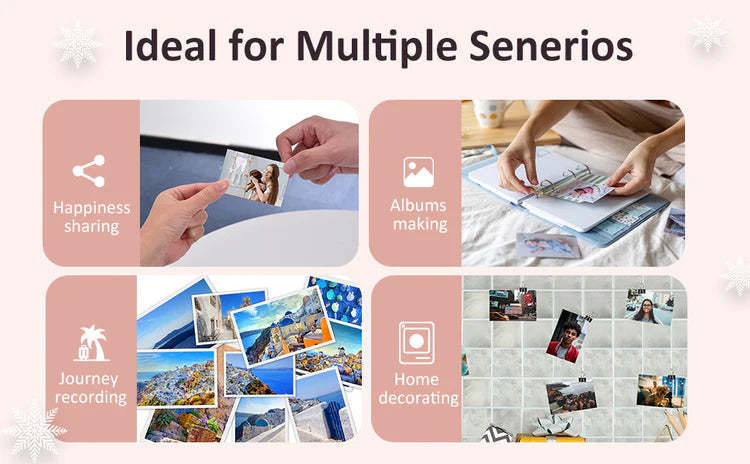 Ideal for Multiple Senerios

Happiness sharing

Albums making

Journey recording

Home decorating